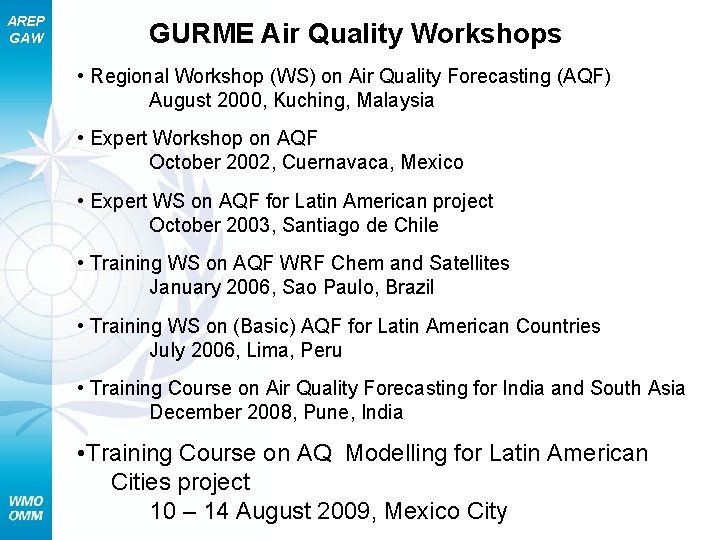 AREP
GAW

GURME Air Quality Workshops

• Regional Workshop (WS) on Air Quality Forecasting (AQF)
August 2000, Kuching, Malaysia

• Expert Workshop on AQF
October 2002, Cuernavaca, Mexico

• Expert WS on AQF for Latin American project
October 2003, Santiago de Chile

• Training WS on AQF WRF Chem and Satellites
January 2006, Sao Paulo, Brazil

• Training WS on (Basic) AQF for Latin American Countries
July 2006, Lima, Peru

• Training Course on Air Quality Forecasting for India and South Asia
December 2008, Pune, India

•Training Course on AQ Modelling for Latin American Cities project
10 – 14 August 2009, Mexico City

WMO
OMM